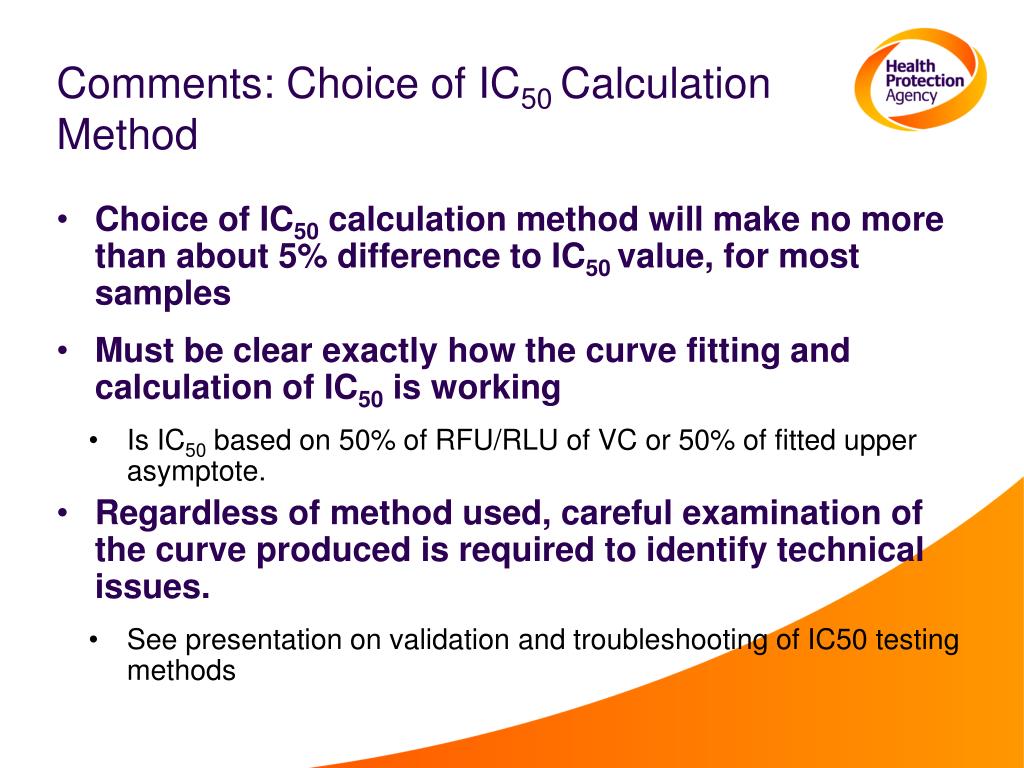 Comments: Choice of $IC_{50}$ Calculation Method

Health Protection Agency

• Choice of $IC_{50}$ calculation method will make no more than about 5% difference to $IC_{50}$ value, for most samples

• Must be clear exactly how the curve fitting and calculation of $IC_{50}$ is working

• Is $IC_{50}$ based on 50% of RFU/RLU of VC or 50% of fitted upper asymptote.

• Regardless of method used, careful examination of the curve produced is required to identify technical issues.

• See presentation on validation and troubleshooting of IC50 testing methods